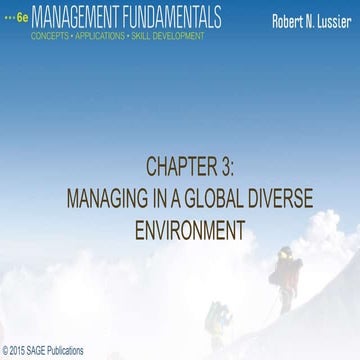 6e MANAGEMENT FUNDAMENTALS
CONCEPTS • APPLICATIONS • SKILL DEVELOPMENT

Robert N. Lussier

CHAPTER 3:
MANAGING IN A GLOBAL DIVERSE ENVIRONMENT

© 2015 SAGE Publications